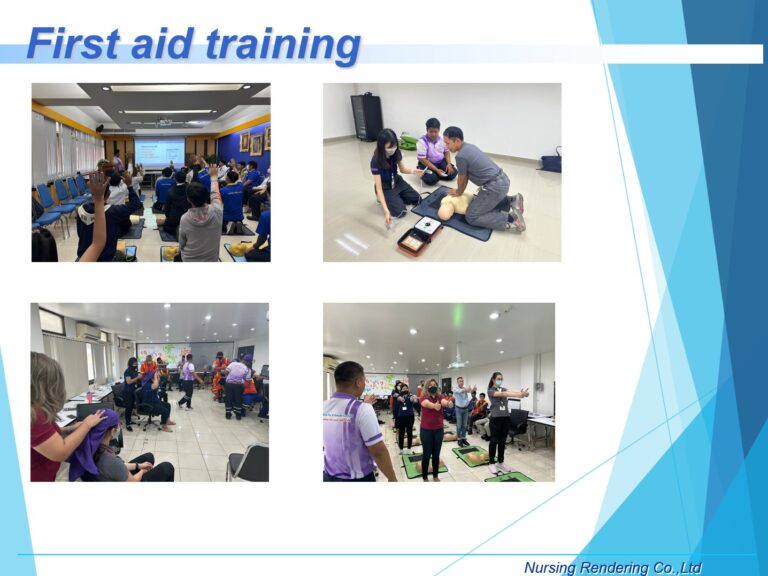 First aid training

Nursing Rendering Co.,Ltd